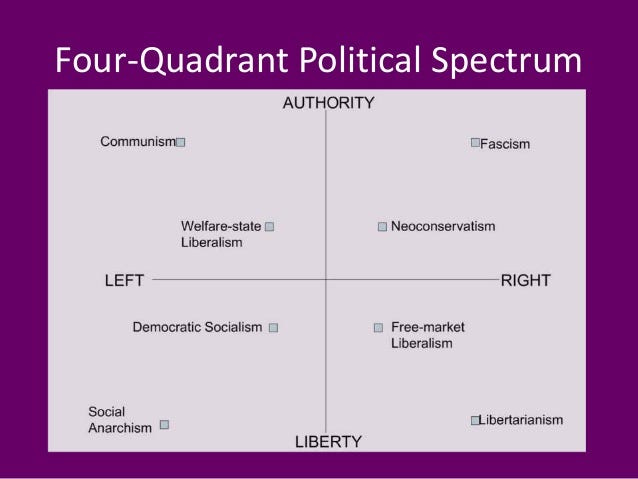 Four-Quadrant Political Spectrum

AUTHORITY

Communism

Fascism

Welfare-state Liberalism

Neoconservatism

LEFT

RIGHT

Democratic Socialism

Free-market Liberalism

Social Anarchism

Libertarianism

LIBERTY